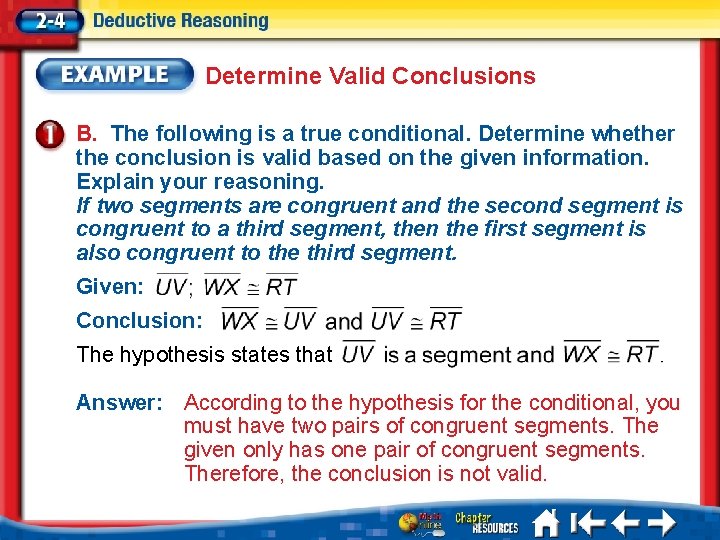 2-4 Deductive Reasoning

EXAMPLE Determine Valid Conclusions

1 B. The following is a true conditional. Determine whether the conclusion is valid based on the given information. Explain your reasoning.
If two segments are congruent and the second segment is congruent to a third segment, then the first segment is also congruent to the third segment.

Given: $\overline{UV}$; $\overline{WX} \cong \overline{RT}$

Conclusion: $\overline{WX} \cong \overline{UV}$ and $\overline{UV} \cong \overline{RT}$

The hypothesis states that $\overline{UV}$ is a segment and $\overline{WX} \cong \overline{RT}$.

Answer: According to the hypothesis for the conditional, you must have two pairs of congruent segments. The given only has one pair of congruent segments. Therefore, the conclusion is not valid.

Math Online Chapter RESOURCES